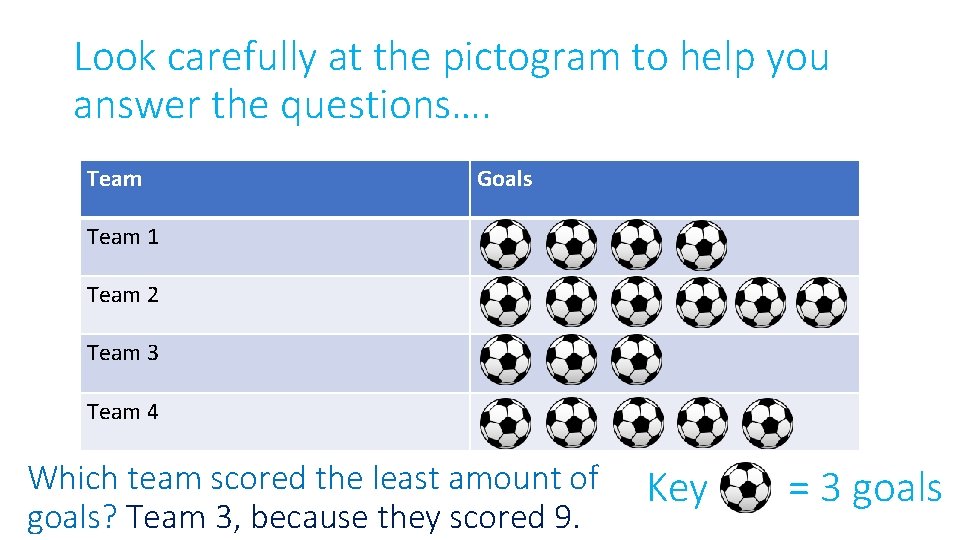 Look carefully at the pictogram to help you answer the questions….

| Team | Goals |
|---|---|
| Team 1 | |
| Team 2 | |
| Team 3 | |
| Team 4 | |

Which team scored the least amount of goals? Team 3, because they scored 9.

Key = 3 goals